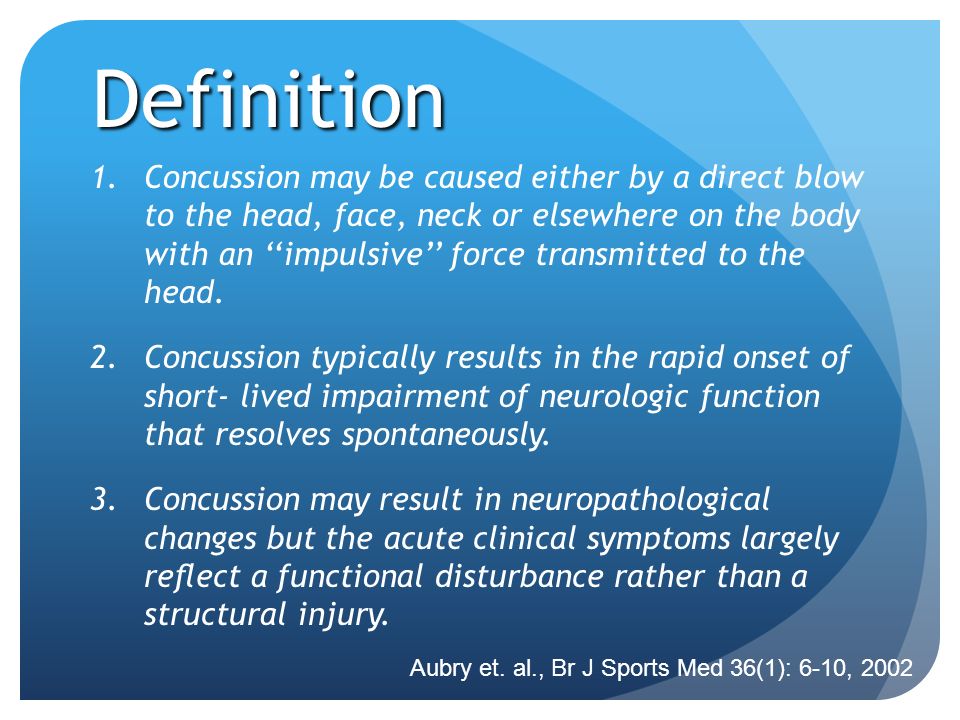 Definition

1. Concussion may be caused either by a direct blow to the head, face, neck or elsewhere on the body with an “impulsive” force transmitted to the head.

2. Concussion typically results in the rapid onset of short- lived impairment of neurologic function that resolves spontaneously.

3. Concussion may result in neuropathological changes but the acute clinical symptoms largely reflect a functional disturbance rather than a structural injury.

Aubry et. al., Br J Sports Med 36(1): 6-10, 2002